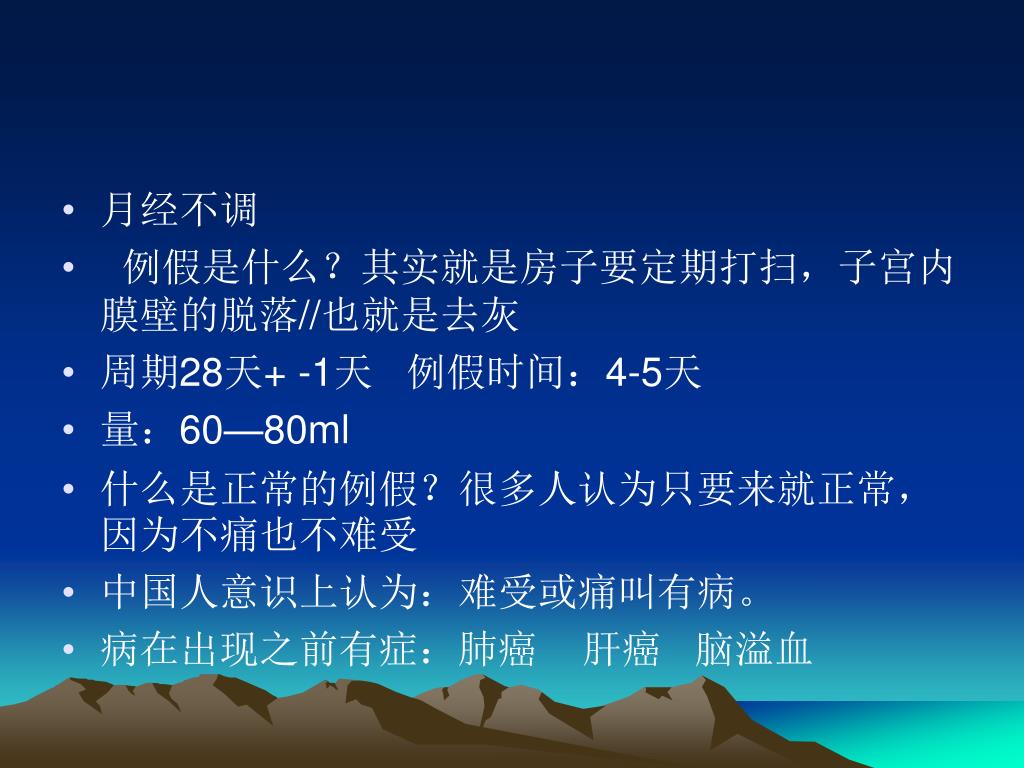 • 月经不调
• 例假是什么？其实就是房子要定期打扫，子宫内膜壁的脱落//也就是去灰
• 周期28天+ -1天 例假时间：4-5天
• 量：60—80ml
• 什么是正常的例假？很多人认为只要来就正常，因为不痛也不难受
• 中国人意识上认为：难受或痛叫有病。
• 病在出现之前有症：肺癌 肝癌 脑溢血